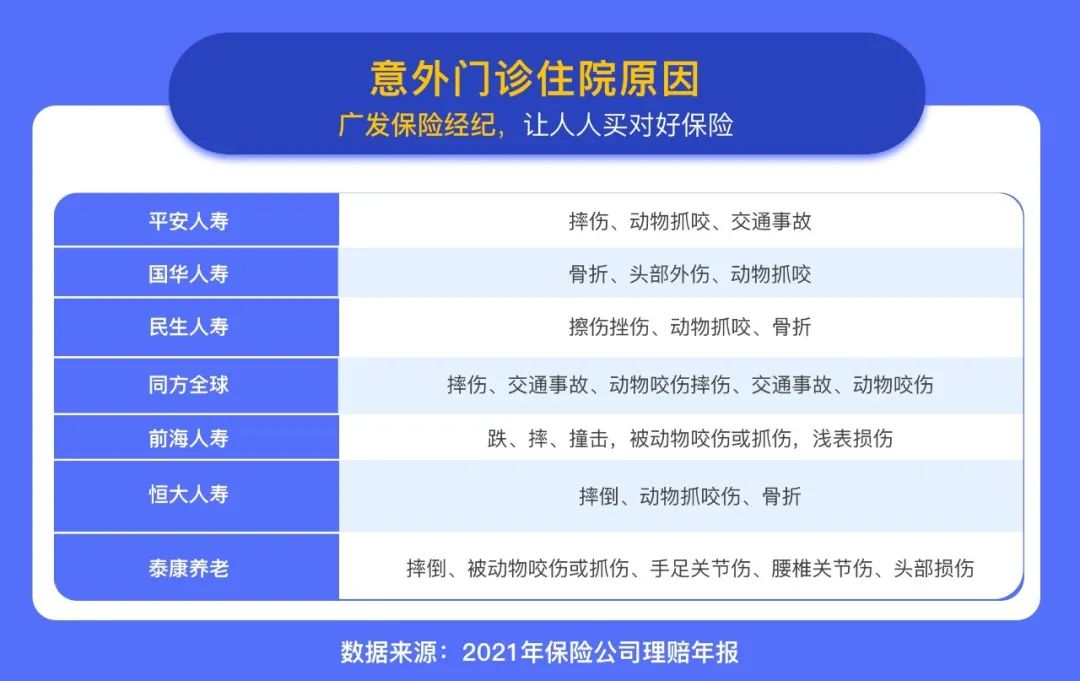 意外门诊住院原因
广发保险经纪，让人人买对好保险

| 平安人寿 | 摔伤、动物抓咬、交通事故 |
|---|---|
| 国华人寿 | 骨折、头部外伤、动物抓咬 |
| 民生人寿 | 擦伤挫伤、动物抓咬、骨折 |
| 同方全球 | 摔伤、交通事故、动物咬伤摔伤、交通事故、动物咬伤 |
| 前海人寿 | 跌、摔、撞击，被动物咬伤或抓伤，浅表损伤 |
| 恒大人寿 | 摔倒、动物抓咬伤、骨折 |
| 泰康养老 | 摔倒、被动物咬伤或抓伤、手足关节伤、腰椎关节伤、头部损伤 |

数据来源：2021年保险公司理赔年报